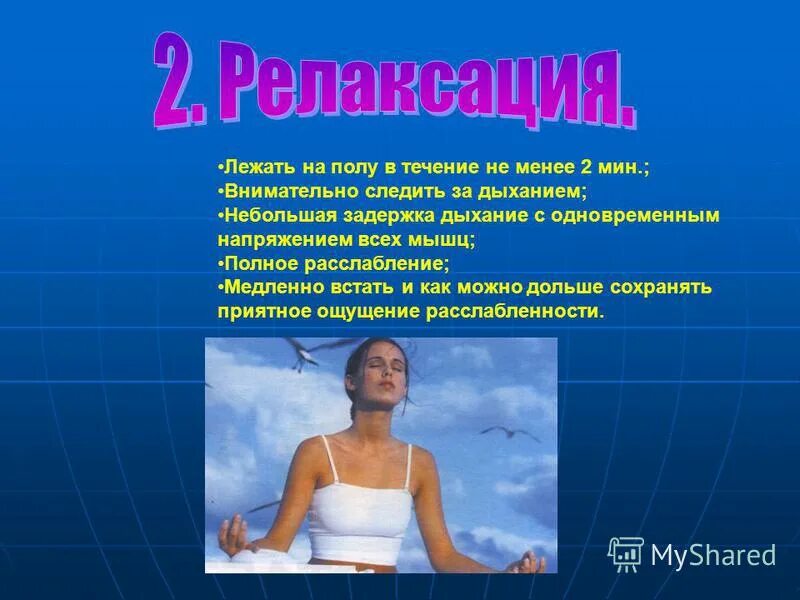 2. Релаксация.

•Лежать на полу в течение не менее 2 мин.;
•Внимательно следить за дыханием;
•Небольшая задержка дыхание с одновременным напряжением всех мышц;
•Полное расслабление;
•Медленно встать и как можно дольше сохранять приятное ощущение расслабленности.

MyShared